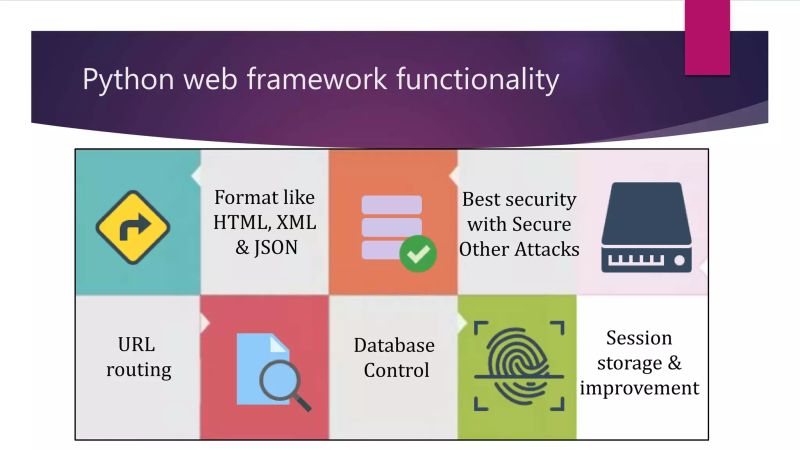 Python web framework functionality

Format like HTML, XML & JSON

Best security with Secure Other Attacks

URL routing

Database Control

Session storage & improvement